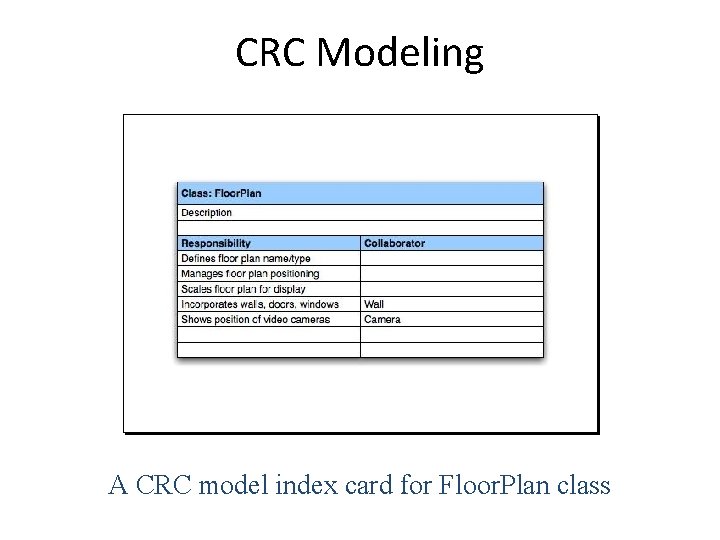 CRC Modeling

Class: FloorPlan

Description

| Responsibility | Collaborator |
|---|---|
| Defines floor plan name/type | |
| Manages floor plan positioning | |
| Scales floor plan for display | |
| Incorporates walls, doors, windows | Wall |
| Shows position of video cameras | Camera |
| | |
| | |

A CRC model index card for FloorPlan class